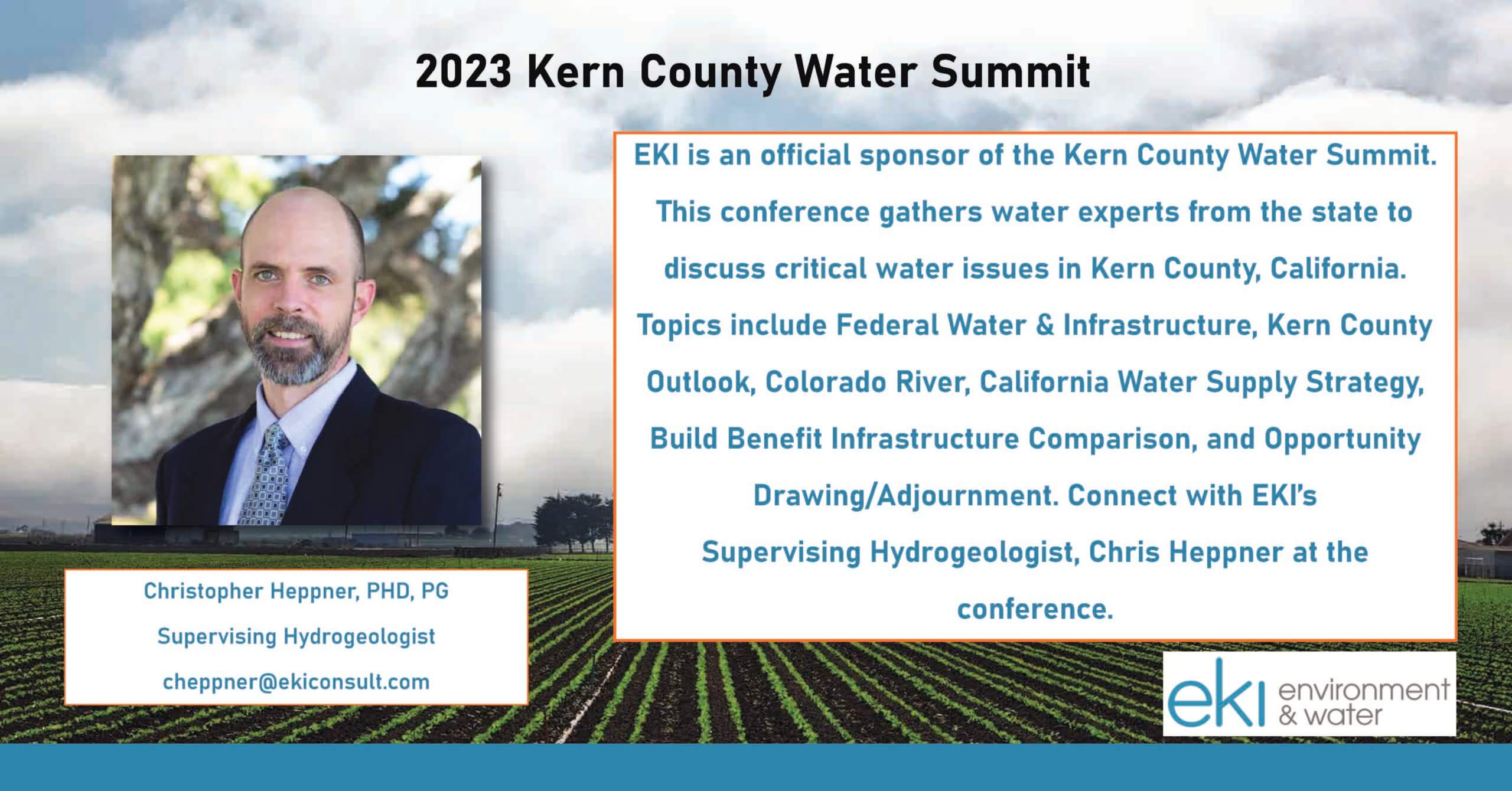 2023 Kern County Water Summit

Christopher Heppner, PHD, PG

Supervising Hydrogeologist

cheppner@ekiconsult.com

EKI is an official sponsor of the Kern County Water Summit. This conference gathers water experts from the state to discuss critical water issues in Kern County, California. Topics include Federal Water & Infrastructure, Kern County Outlook, Colorado River, California Water Supply Strategy, Build Benefit Infrastructure Comparison, and Opportunity Drawing/Adjournment. Connect with EKI's Supervising Hydrogeologist, Chris Heppner at the conference.

eki environment & water